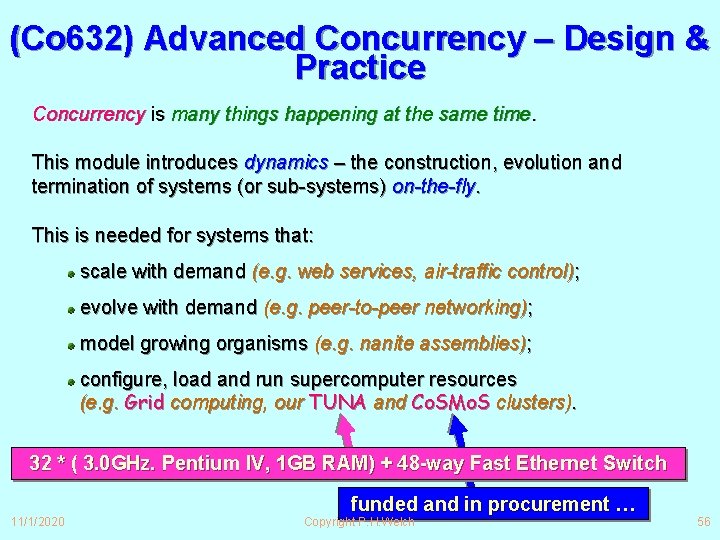 (Co632) Advanced Concurrency – Design & Practice

Concurrency is many things happening at the same time.

This module introduces dynamics – the construction, evolution and termination of systems (or sub-systems) on-the-fly.

This is needed for systems that:

scale with demand (e.g. web services, air-traffic control);

evolve with demand (e.g. peer-to-peer networking);

model growing organisms (e.g. nanite assemblies);

configure, load and run supercomputer resources (e.g. Grid computing, our TUNA and CoSMoS clusters).

32 * ( 3.0GHz. Pentium IV, 1GB RAM) + 48-way Fast Ethernet Switch

funded and in procurement …

11/1/2020

Copyright P.H.Welch

56